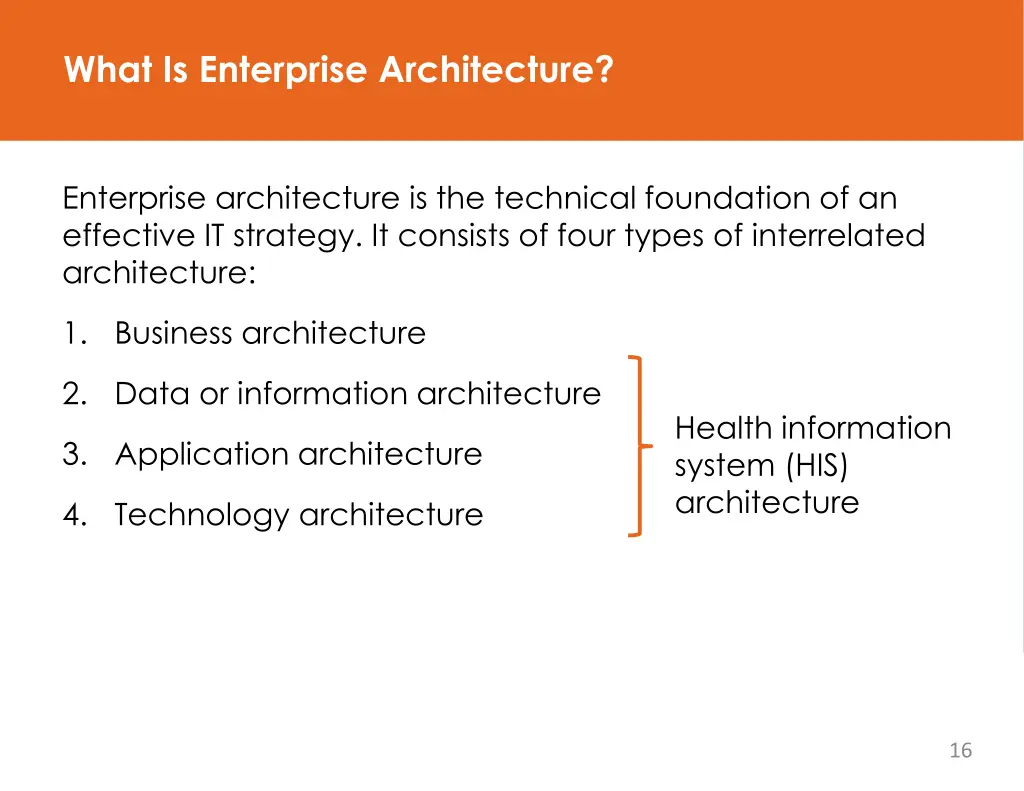 What Is Enterprise Architecture?

Enterprise architecture is the technical foundation of an effective IT strategy. It consists of four types of interrelated architecture:

1. Business architecture
2. Data or information architecture
3. Application architecture
4. Technology architecture

Health information system (HIS) architecture

16